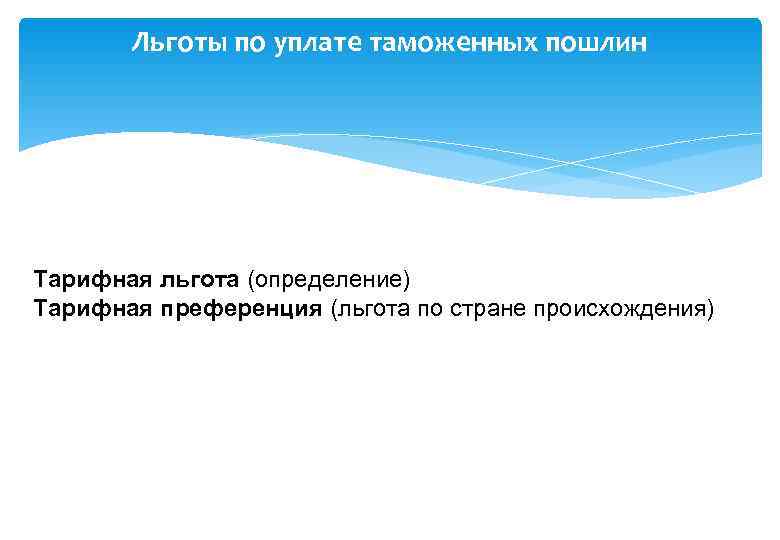 Льготы по уплате таможенных пошлин

Тарифная льгота (определение)
Тарифная преференция (льгота по стране происхождения)